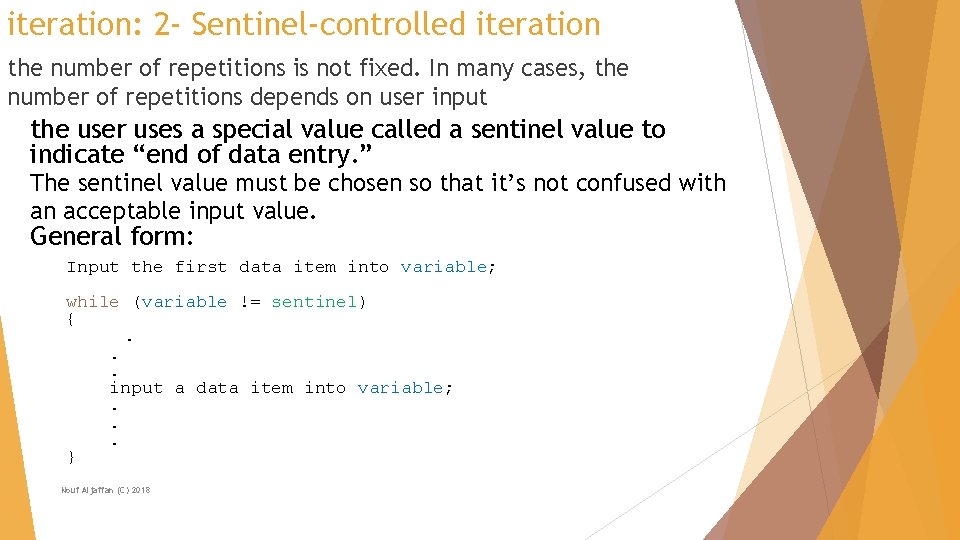 iteration: 2- Sentinel-controlled iteration

the number of repetitions is not fixed. In many cases, the number of repetitions depends on user input

the user uses a special value called a sentinel value to indicate “end of data entry.”

The sentinel value must be chosen so that it’s not confused with an acceptable input value.

General form:

Input the first data item into variable;

while (variable != sentinel)
{
.
.
.
input a data item into variable;
.
.
.
}

Nouf Aljaffan (C) 2018